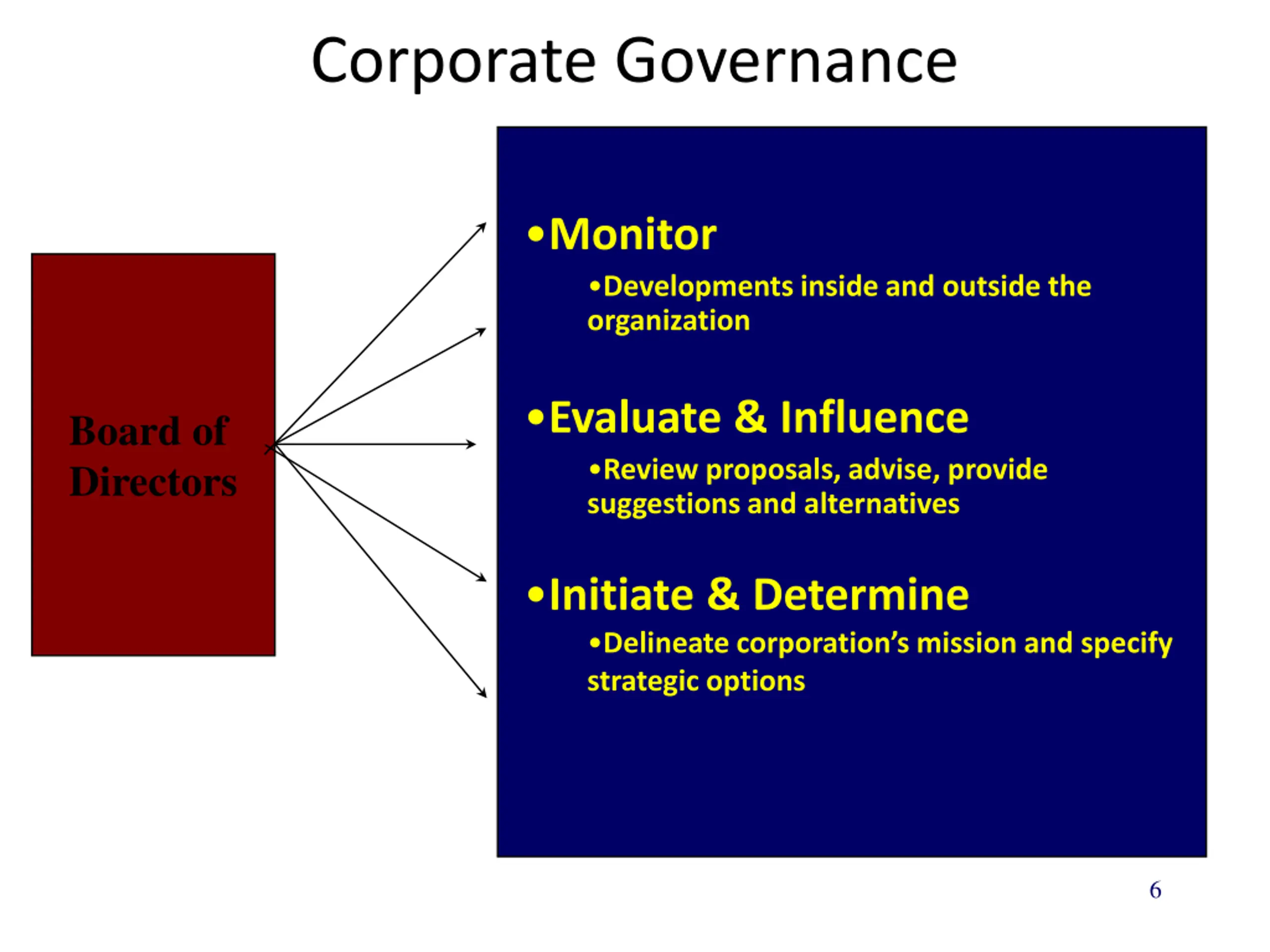 Corporate Governance

Board of Directors

•Monitor

•Developments inside and outside the organization

•Evaluate & Influence

•Review proposals, advise, provide suggestions and alternatives

•Initiate & Determine

•Delineate corporation's mission and specify strategic options

6